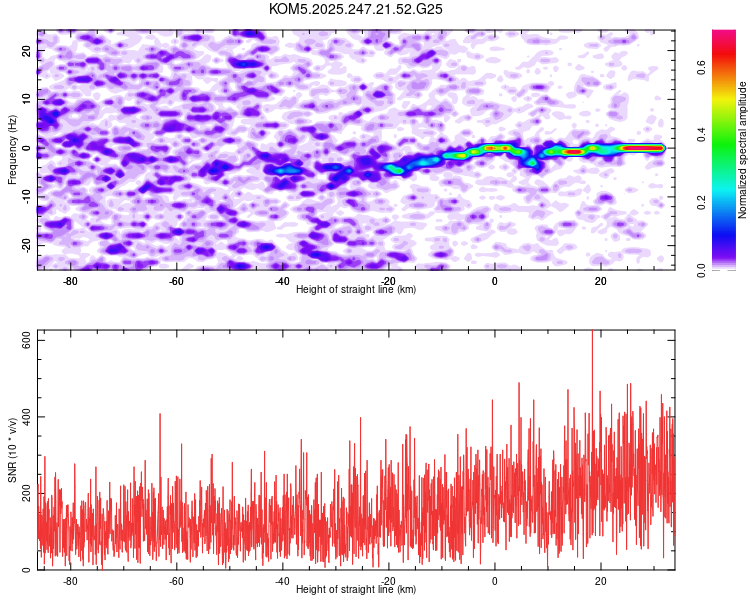 KOM5.2025.247.21.52.G25

Frequency (Hz)
20
10
0
-10
-20
-80
-60
-40
-20
0
20
Height of straight line (km)

Normalized spectral amplitude
0.0
0.2
0.4
0.6

SNR (10 * v/v)
600
400
200
0
-80
-60
-40
-20
0
20
Height of straight line (km)